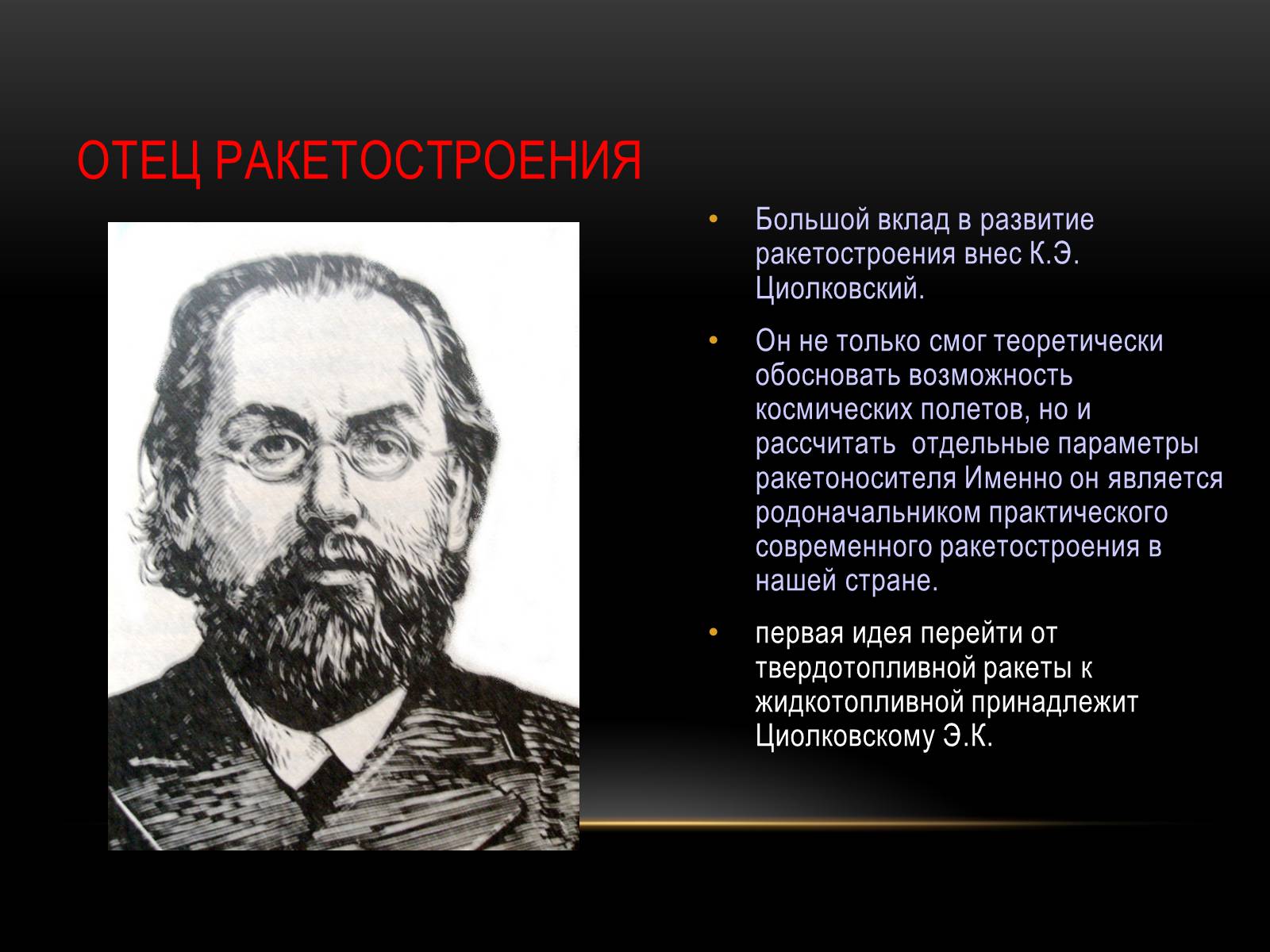 ОТЕЦ РАКЕТОСТРОЕНИЯ

• Большой вклад в развитие ракетостроения внес К.Э. Циолковский.

• Он не только смог теоретически обосновать возможность космических полетов, но и рассчитать  отдельные параметры ракетоносителя Именно он является родоначальником практического современного ракетостроения в нашей стране.

• первая идея перейти от твердотопливной ракеты к жидкотопливной принадлежит Циолковскому Э.К.